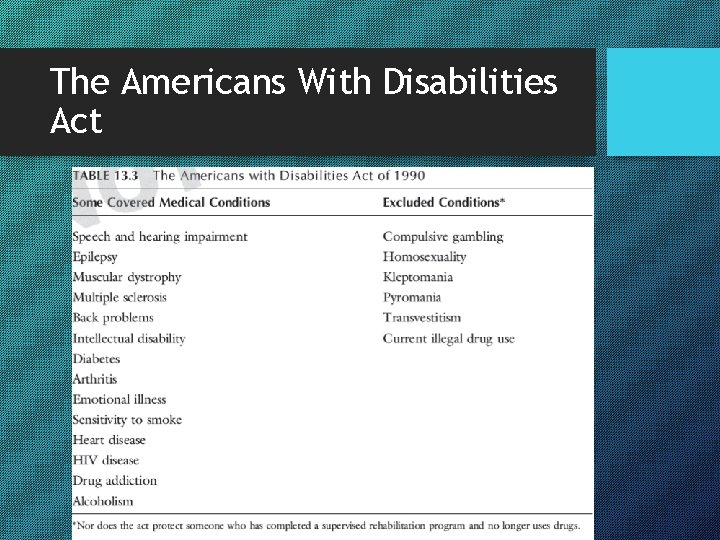 The Americans With Disabilities Act

TABLE 13.3 The Americans with Disabilities Act of 1990

| Some Covered Medical Conditions | Excluded Conditions* |
|---|---|
| Speech and hearing impairment | Compulsive gambling |
| Epilepsy | Homosexuality |
| Muscular dystrophy | Kleptomania |
| Multiple sclerosis | Pyromania |
| Back problems | Transvestitism |
| Intellectual disability | Current illegal drug use |
| Diabetes | |
| Arthritis | |
| Emotional illness | |
| Sensitivity to smoke | |
| Heart disease | |
| HIV disease | |
| Drug addiction | |
| Alcoholism | |

*Nor does the act protect someone who has completed a supervised rehabilitation program and no longer uses drugs.